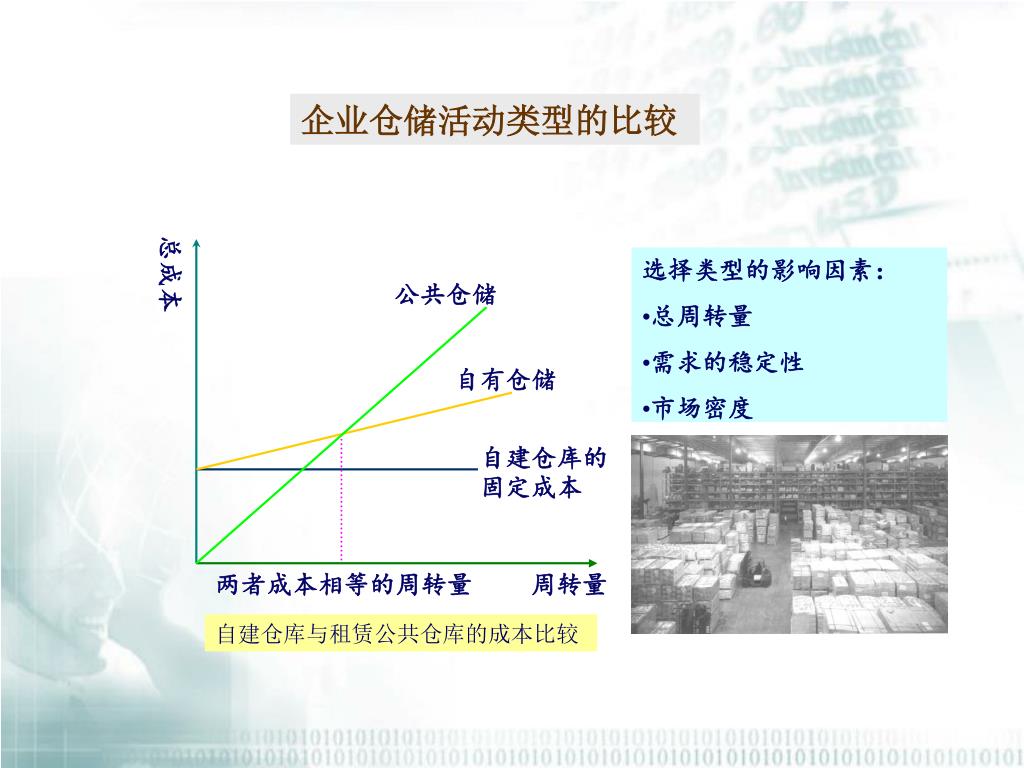 企业仓储活动类型的比较

总成本

公共仓储

自有仓储

自建仓库的固定成本

两者成本相等的周转量

周转量

自建仓库与租赁公共仓库的成本比较

选择类型的影响因素：

•总周转量

•需求的稳定性

•市场密度